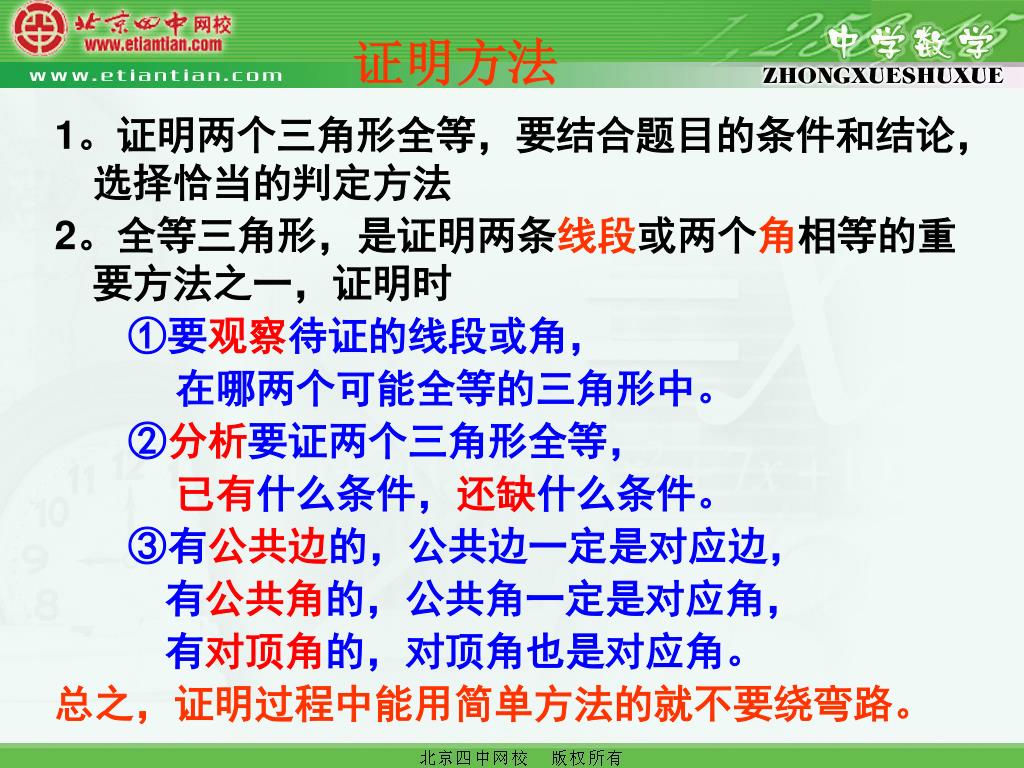 北京四中网校
www.etiantian.com
www.etiantian.com
证明方法
中学数学
ZHONGXUESHUXUE

1。证明两个三角形全等，要结合题目的条件和结论，选择恰当的判定方法

2。全等三角形，是证明两条线段或两个角相等的重要方法之一，证明时

①要观察待证的线段或角，
在哪两个可能全等的三角形中。

②分析要证两个三角形全等，
已有什么条件，还缺什么条件。

③有公共边的，公共边一定是对应边，
有公共角的，公共角一定是对应角，
有对顶角的，对顶角也是对应角。

总之，证明过程中能用简单方法的就不要绕弯路。

北京四中网校 版权所有